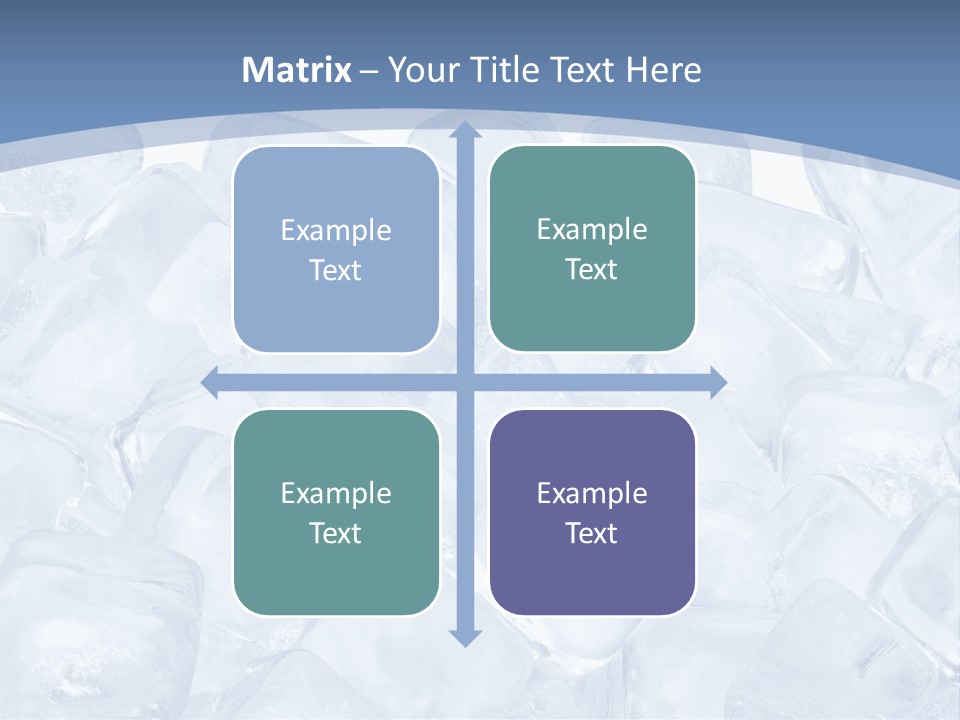 Matrix – Your Title Text Here

Example Text

Example Text

Example Text

Example Text